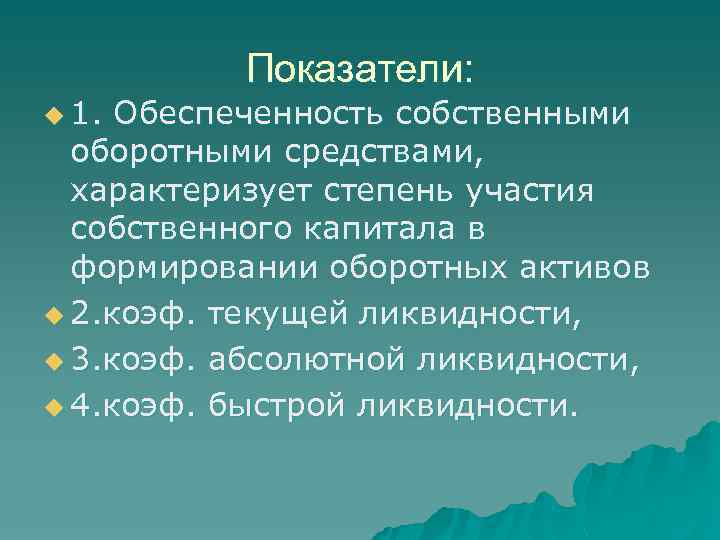 Показатели:

1. Обеспеченность собственными оборотными средствами, характеризует степень участия собственного капитала в формировании оборотных активов

2.коэф. текущей ликвидности,

3.коэф. абсолютной ликвидности,

4.коэф. быстрой ликвидности.